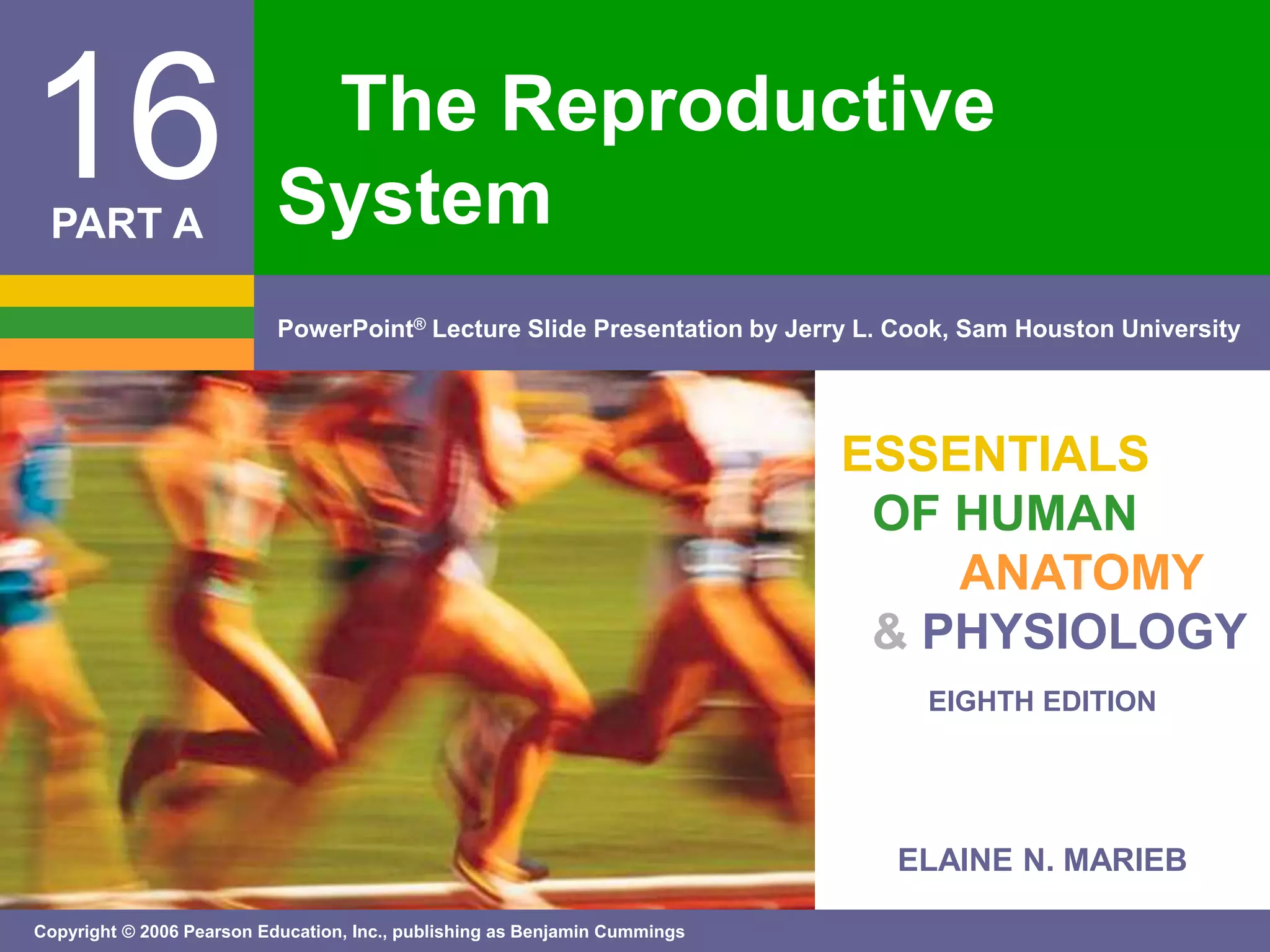 16

PART A

The Reproductive System

PowerPoint® Lecture Slide Presentation by Jerry L. Cook, Sam Houston University

ESSENTIALS OF HUMAN ANATOMY & PHYSIOLOGY

EIGHTH EDITION

ELAINE N. MARIEB

Copyright © 2006 Pearson Education, Inc., publishing as Benjamin Cummings